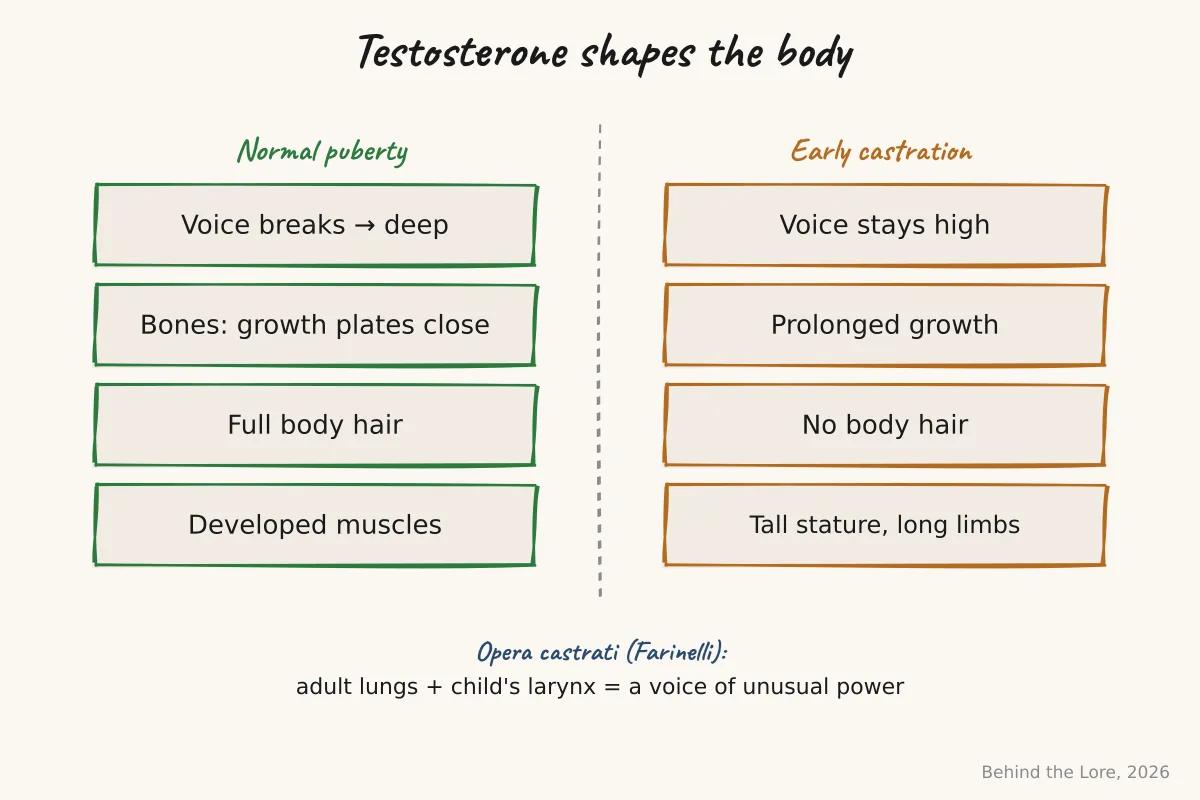 Testosterone shapes the body

Normal puberty

Voice breaks → deep

Bones: growth plates close

Full body hair

Developed muscles

Early castration

Voice stays high

Prolonged growth

No body hair

Tall stature, long limbs

Opera castrati (Farinelli):
adult lungs + child's larynx = a voice of unusual power

Behind the Lore, 2026